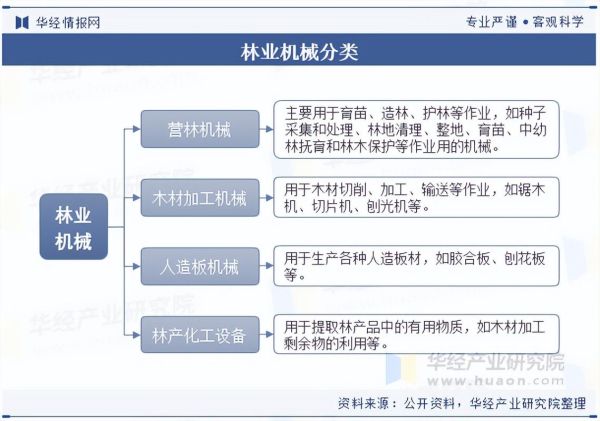 华经情报网

专业严谨 • 客观科学

林业机械分类

林业机械

营林机械

主要用于育苗、造林、护林等作业，如种子采集和处理、林地清理、整地、育苗、中幼林抚育和林木保护等作业用的机械。

木材加工机械

用于木材切削、加工、输送等作业，如锯木机、切片机、刨光机等。

人造板机械

用于生产各种人造板材，如胶合板、刨花板等。

林产化工设备

用于提取林产品中的有用物质，如木材加工剩余物的利用等。

华经产业研究院
www.huaon.com

资料来源：公开资料，华经产业研究院整理